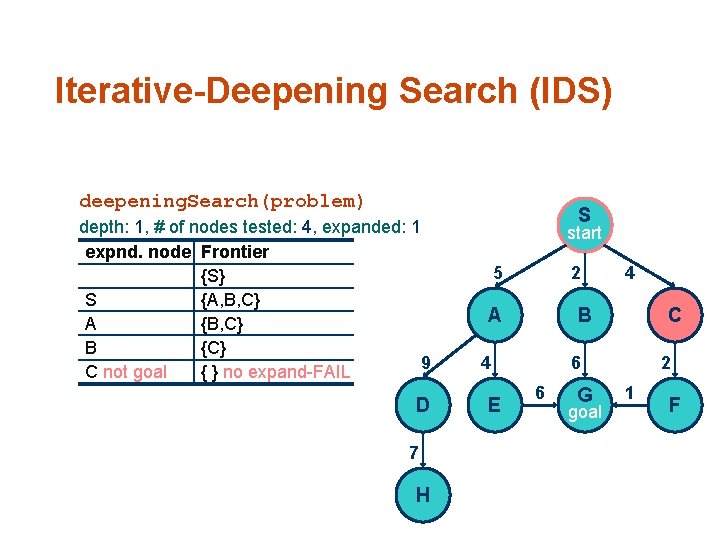 Iterative-Deepening Search (IDS)

deepeningSearch(problem)
depth: 1, # of nodes tested: 4, expanded: 1

| expnd. node | Frontier |
|---|---|
| | {S} |
| S | {A,B,C} |
| A | {B,C} |
| B | {C} |
| C not goal | { } no expand-FAIL |

S
start
5
2
4
A
B
C
9
4
6
2
D
E
6
G
goal
1
F
7
H